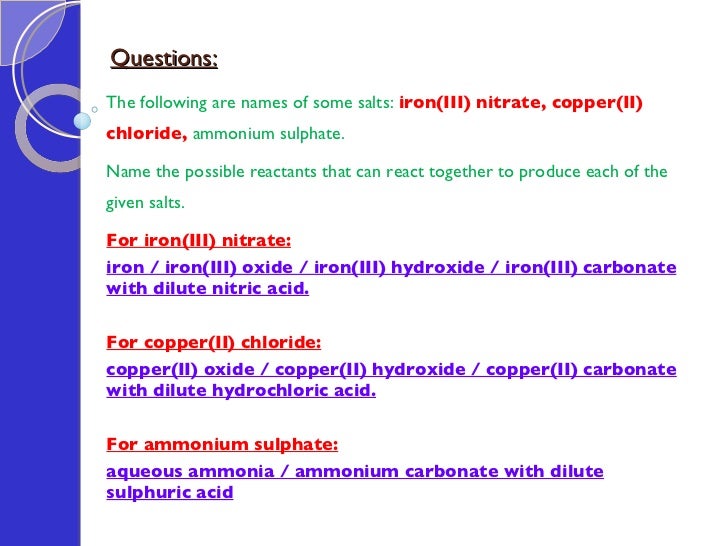 Questions:

The following are names of some salts: iron(III) nitrate, copper(II) chloride, ammonium sulphate.

Name the possible reactants that can react together to produce each of the given salts.

For iron(III) nitrate:

iron / iron(III) oxide / iron(III) hydroxide / iron(III) carbonate with dilute nitric acid.

For copper(II) chloride:

copper(II) oxide / copper(II) hydroxide / copper(II) carbonate with dilute hydrochloric acid.

For ammonium sulphate:

aqueous ammonia / ammonium carbonate with dilute sulphuric acid